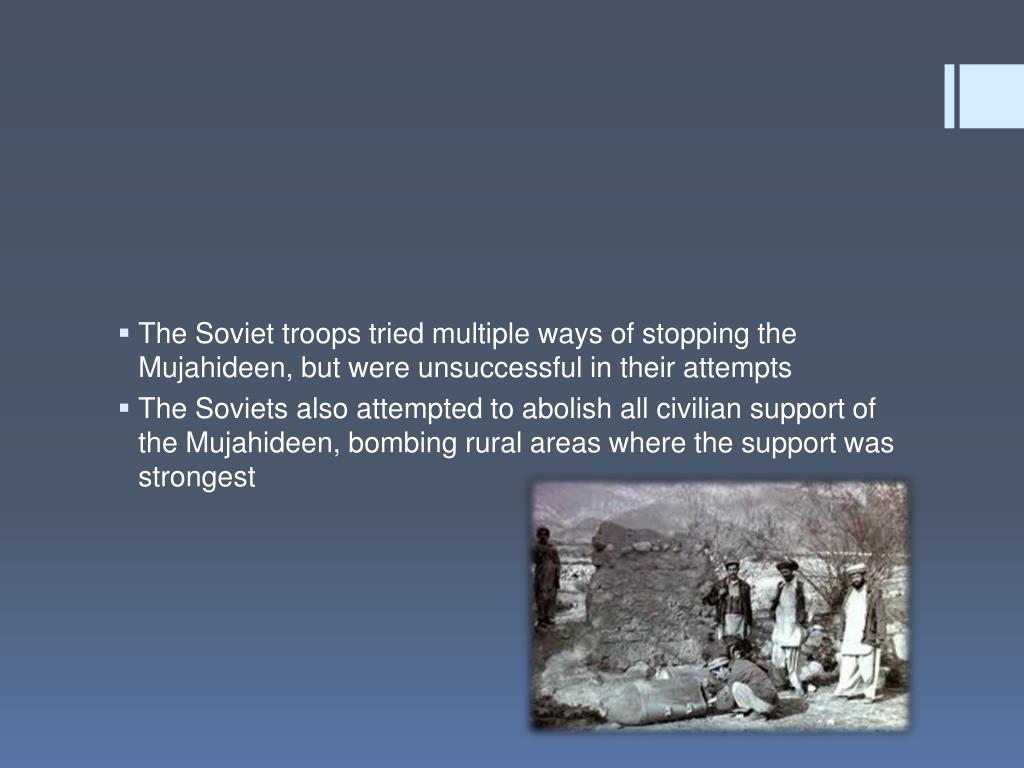 ▪ The Soviet troops tried multiple ways of stopping the Mujahideen, but were unsuccessful in their attempts

▪ The Soviets also attempted to abolish all civilian support of the Mujahideen, bombing rural areas where the support was strongest